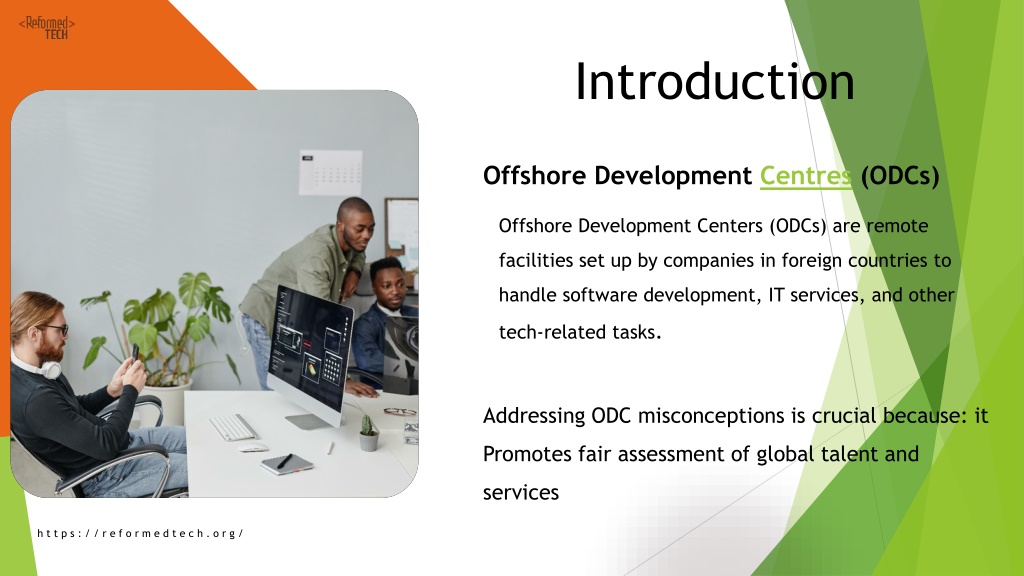 <Reformed>
TECH

Introduction

Offshore Development Centres (ODCs)

Offshore Development Centers (ODCs) are remote facilities set up by companies in foreign countries to handle software development, IT services, and other tech-related tasks.

Addressing ODC misconceptions is crucial because: it Promotes fair assessment of global talent and services

https://reformedtech.org/